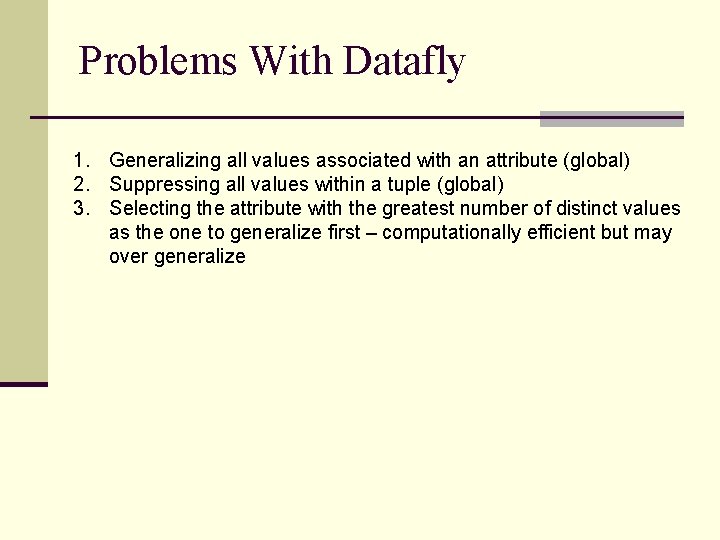 Problems With Datafly

1. Generalizing all values associated with an attribute (global)
2. Suppressing all values within a tuple (global)
3. Selecting the attribute with the greatest number of distinct values as the one to generalize first – computationally efficient but may over generalize